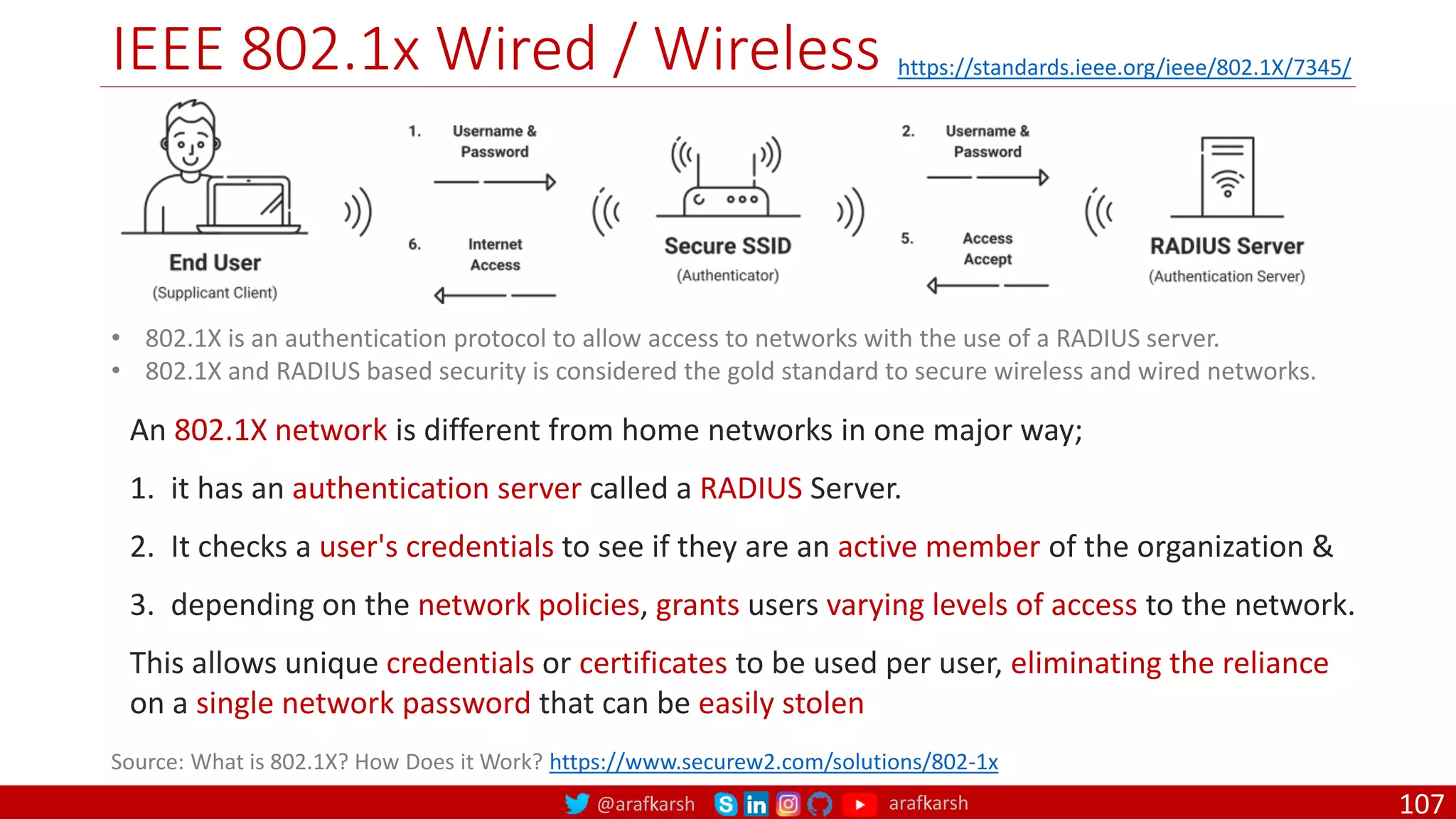 IEEE 802.1x Wired / Wireless https://standards.ieee.org/ieee/802.1X/7345/

End User
(Supplicant Client)

1. Username & Password

6. Internet Access

Secure SSID
(Authenticator)

2. Username & Password

5. Access Accept

RADIUS Server
(Authentication Server)

• 802.1X is an authentication protocol to allow access to networks with the use of a RADIUS server.
• 802.1X and RADIUS based security is considered the gold standard to secure wireless and wired networks.

An 802.1X network is different from home networks in one major way;

1. it has an authentication server called a RADIUS Server.

2. It checks a user's credentials to see if they are an active member of the organization &

3. depending on the network policies, grants users varying levels of access to the network.

This allows unique credentials or certificates to be used per user, eliminating the reliance on a single network password that can be easily stolen

Source: What is 802.1X? How Does it Work? https://www.securew2.com/solutions/802-1x

@arafkarsh arafkarsh

107